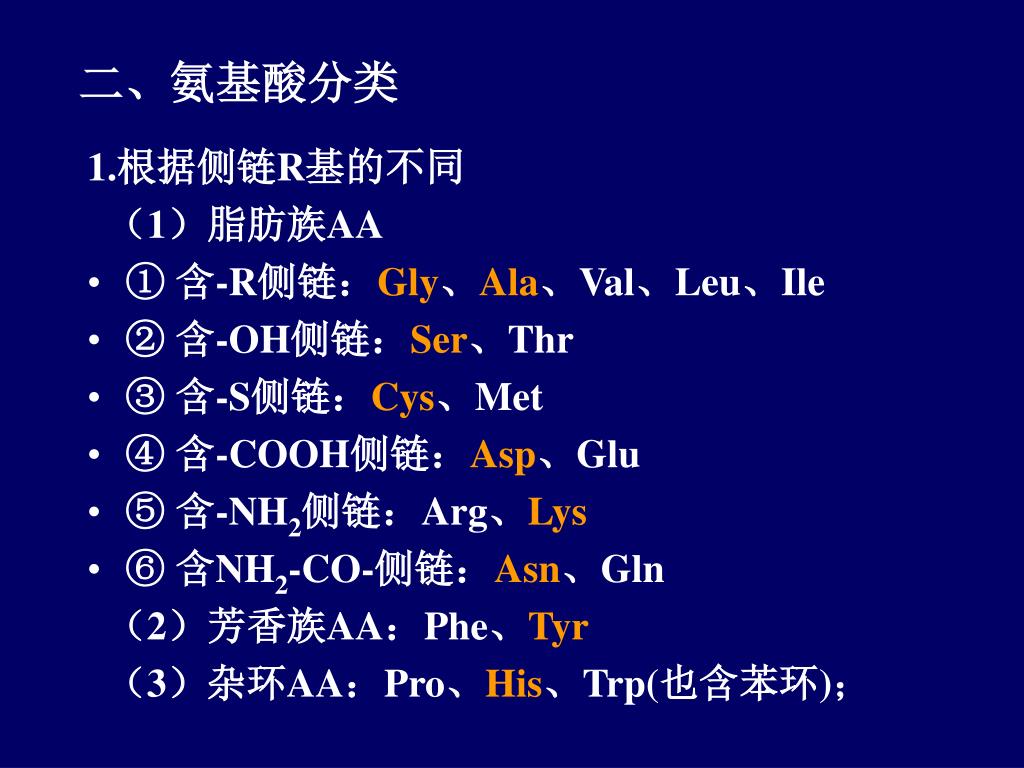 二、氨基酸分类

1.根据侧链R基的不同

（1）脂肪族AA

• ① 含-R侧链：Gly、Ala、Val、Leu、Ile
• ② 含-OH侧链：Ser、Thr
• ③ 含-S侧链：Cys、Met
• ④ 含-COOH侧链：Asp、Glu
• ⑤ 含-$NH_2$侧链：Arg、Lys
• ⑥ 含$NH_2$-CO-侧链：Asn、Gln

（2）芳香族AA：Phe、Tyr

（3）杂环AA：Pro、His、Trp(也含苯环)；